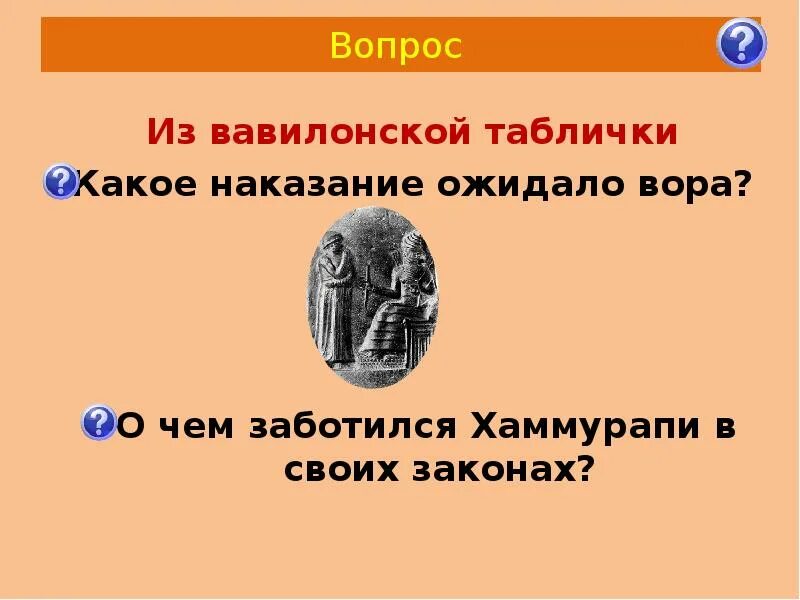 Вопрос

Из вавилонской таблички

Какое наказание ожидало вора?

О чем заботился Хаммурапи в своих законах?